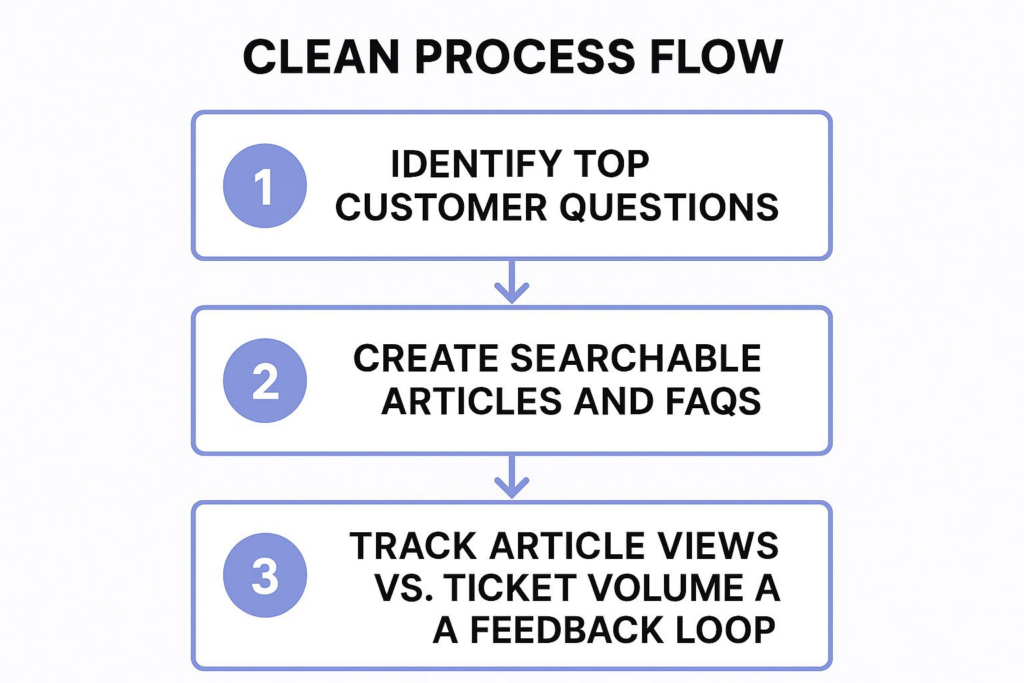 CLEAN PROCESS FLOW

1 IDENTIFY TOP CUSTOMER QUESTIONS

2 CREATE SEARCHABLE ARTICLES AND FAQS

3 TRACK ARTICLE VIEWS VS. TICKET VOLUME A A FEEDBACK LOOP